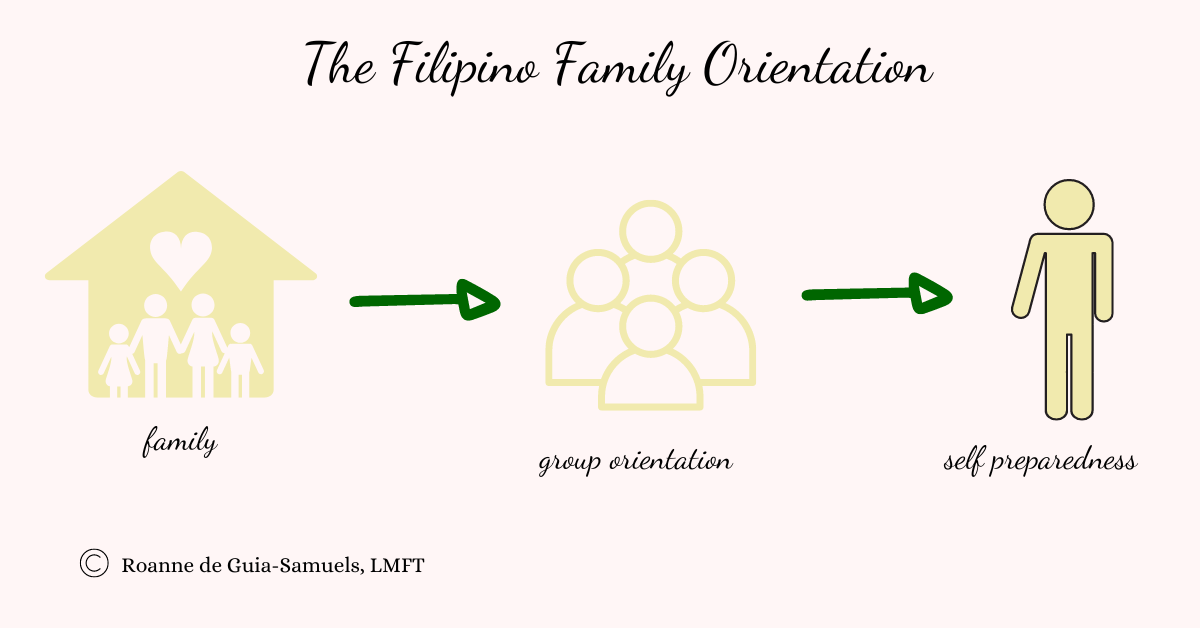 The Filipino Family Orientation

family

group orientation

self preparedness

© Roanne de Guia-Samuels, LMFT